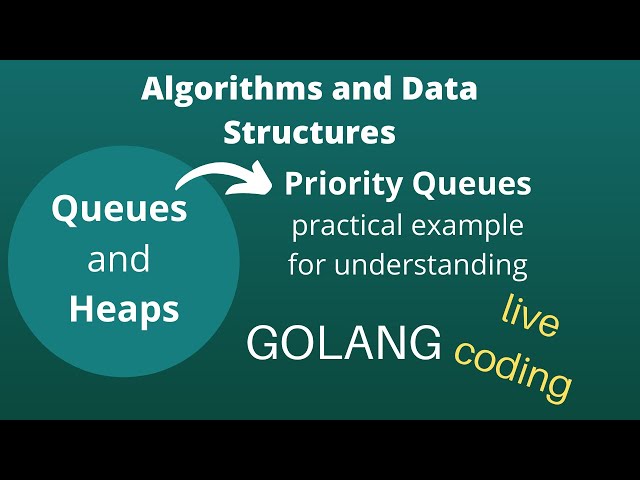 Algorithms and Data Structures

Queues and Heaps

Priority Queues
practical example for understanding

GOLANG

live coding